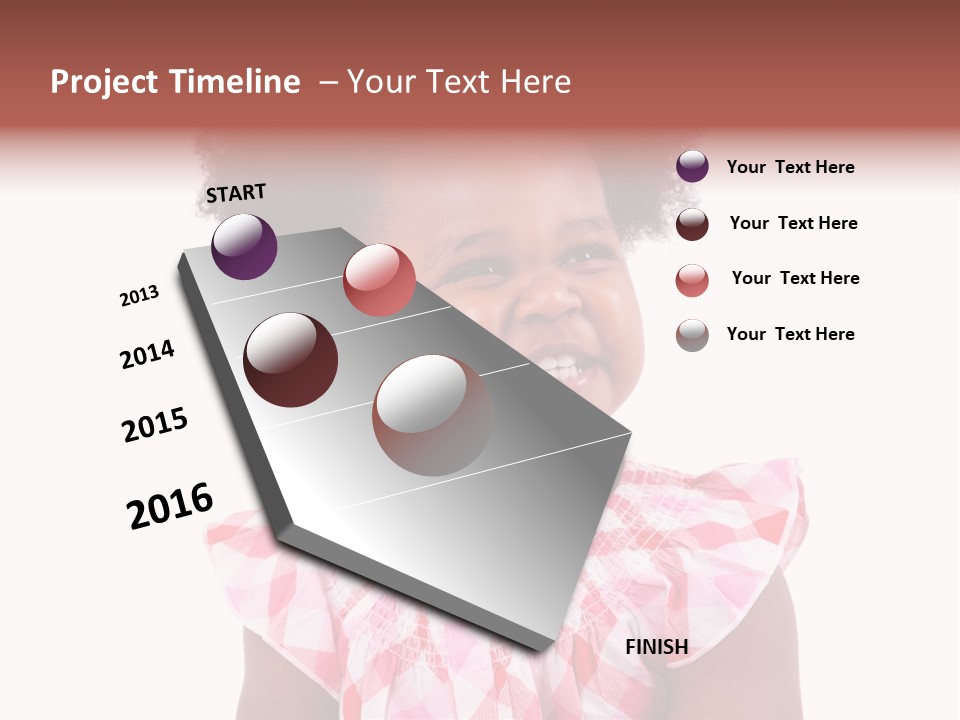 Project Timeline – Your Text Here

START

2013

2014

2015

2016

FINISH

Your Text Here

Your Text Here

Your Text Here

Your Text Here